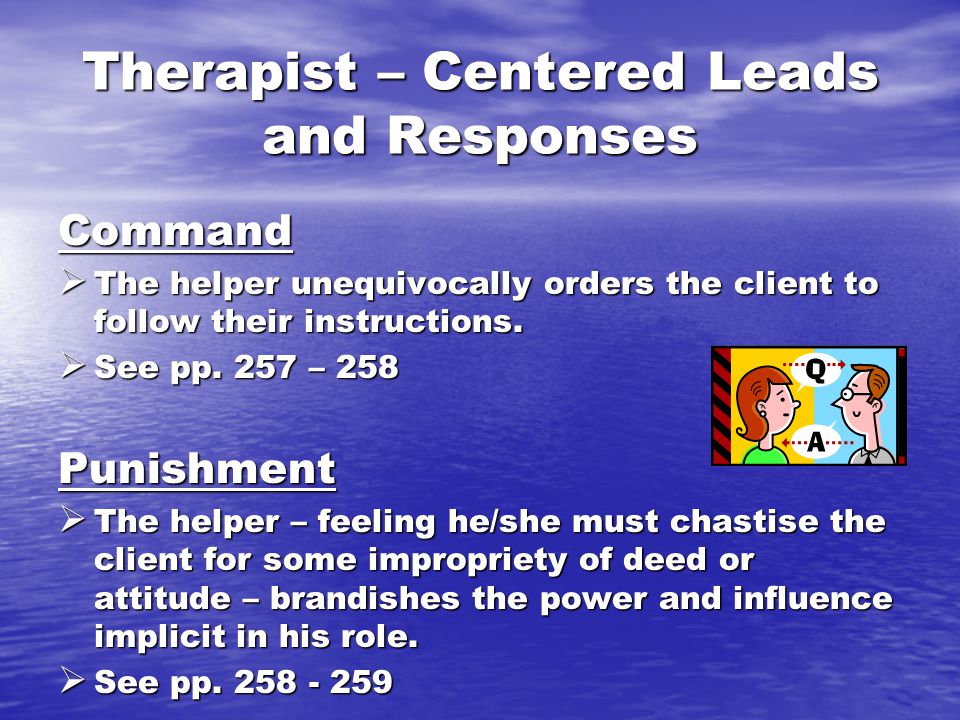 Therapist – Centered Leads and Responses

Command

➢ The helper unequivocally orders the client to follow their instructions.

➢ See pp. 257 – 258

Q

A

Punishment

➢ The helper – feeling he/she must chastise the client for some impropriety of deed or attitude – brandishes the power and influence implicit in his role.

➢ See pp. 258 - 259